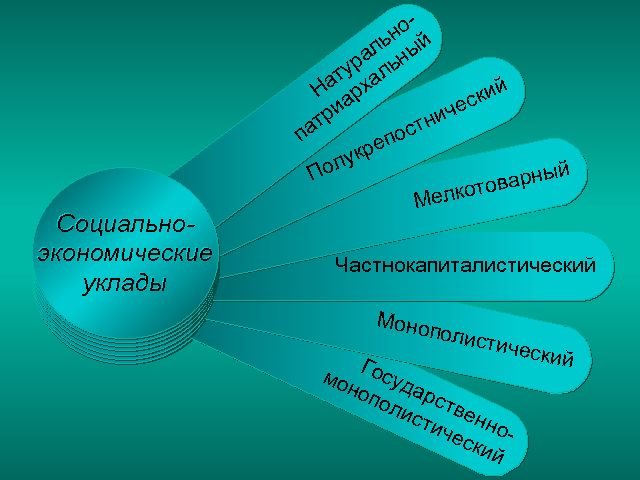 Социально-экономические уклады

Натурально-патриархальный

Полукрепостнический

Мелкотоварный

Частнокапиталистический

Монополистический

Государственно-монополистический